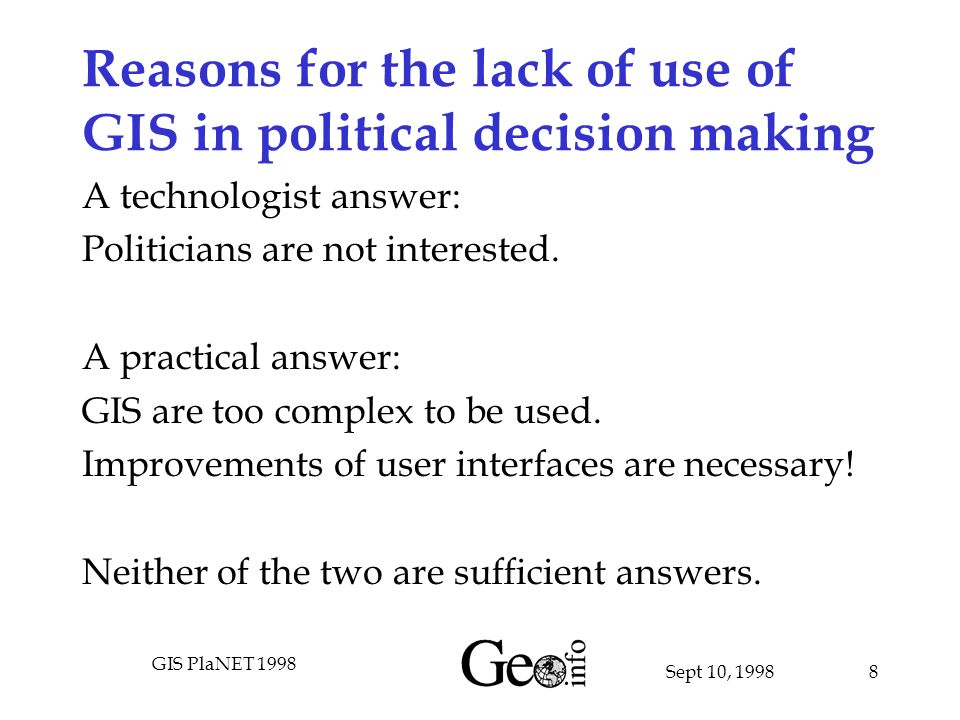 Reasons for the lack of use of GIS in political decision making

A technologist answer:
Politicians are not interested.

A practical answer:
GIS are too complex to be used.
Improvements of user interfaces are necessary!

Neither of the two are sufficient answers.

GIS PlaNET 1998

Geo info

Sept 10, 1998

8